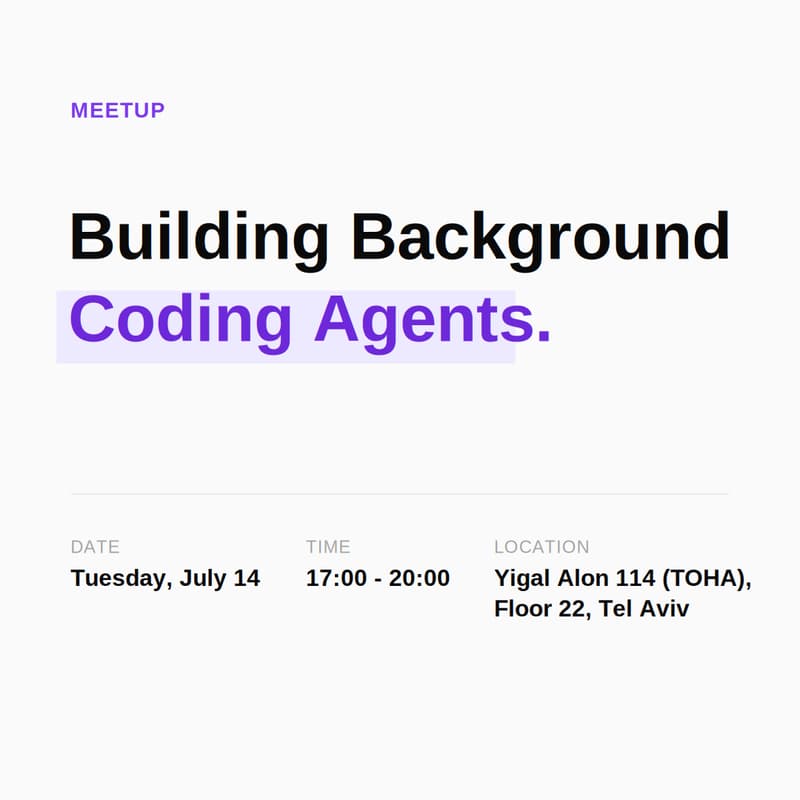 MEETUP

Building Background Coding Agents.

DATE
Tuesday, July 14

TIME
17:00 - 20:00

LOCATION
Yigal Alon 114 (TOHA), Floor 22, Tel Aviv